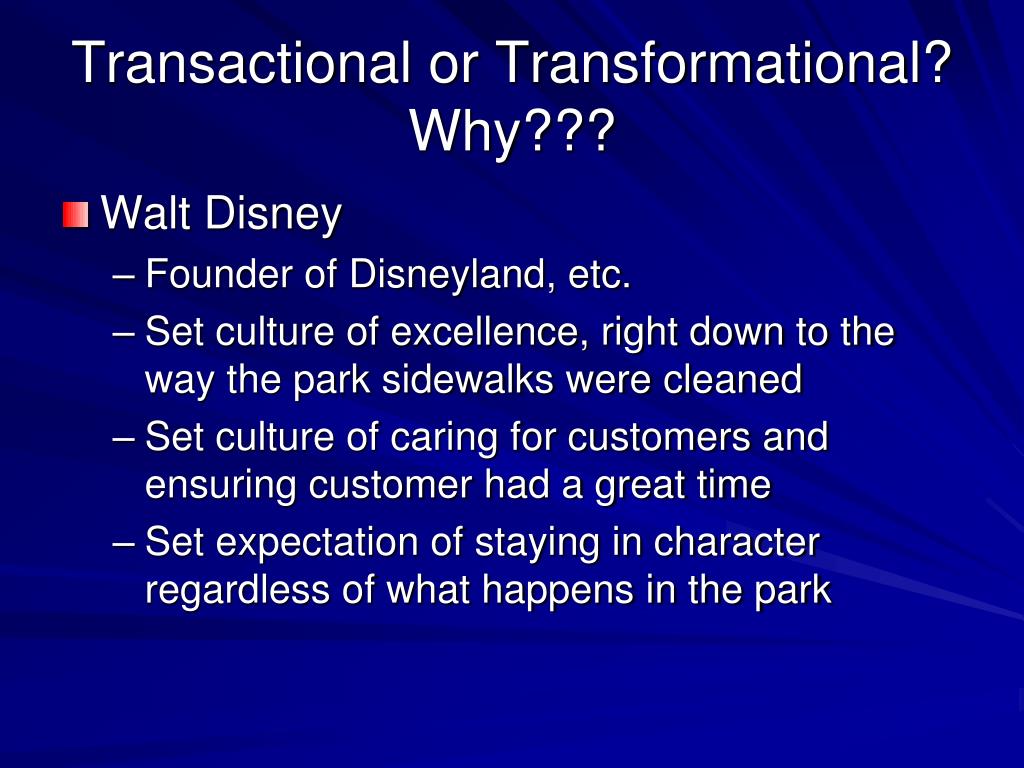 Transactional or Transformational? Why???

Walt Disney

– Founder of Disneyland, etc.

– Set culture of excellence, right down to the way the park sidewalks were cleaned

– Set culture of caring for customers and ensuring customer had a great time

– Set expectation of staying in character regardless of what happens in the park